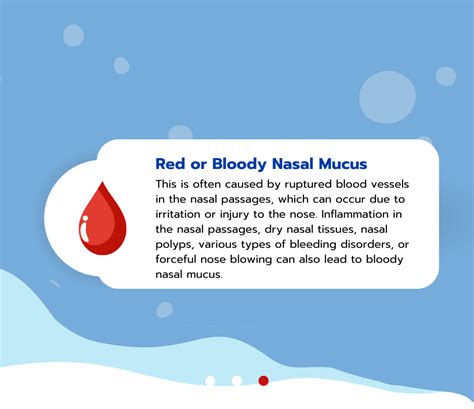 Red or Bloody Nasal Mucus

This is often caused by ruptured blood vessels in the nasal passages, which can occur due to irritation or injury to the nose. Inflammation in the nasal passages, dry nasal tissues, nasal polyps, various types of bleeding disorders, or forceful nose blowing can also lead to bloody nasal mucus.